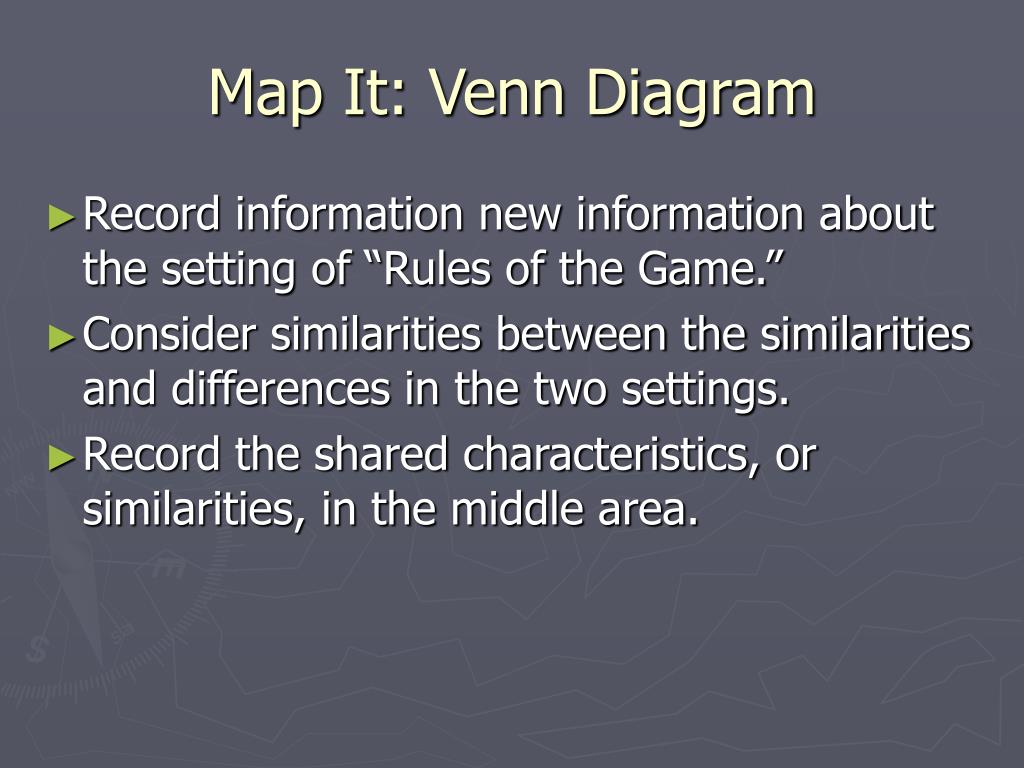 Map It: Venn Diagram

►Record information new information about the setting of “Rules of the Game.”

►Consider similarities between the similarities and differences in the two settings.

►Record the shared characteristics, or similarities, in the middle area.